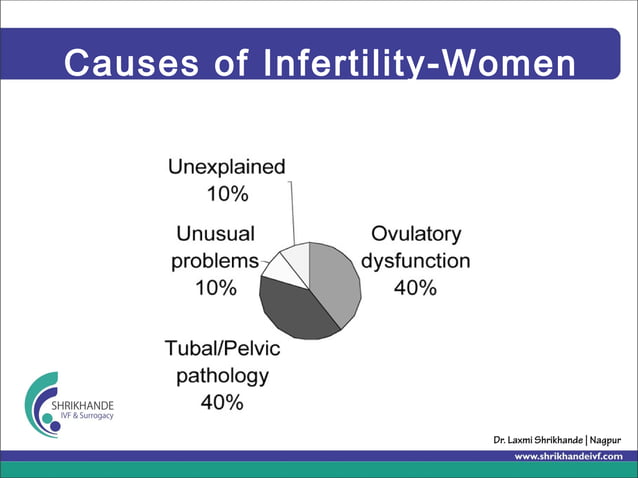 Causes of Infertility-Women

Unexplained
10%

Unusual
problems
10%

Ovulatory
dysfunction
40%

Tubal/Pelvic
pathology
40%

SHRIKHANDE
IVF & Surrogacy

Dr. Laxmi Shrikhande | Nagpur
www.shrikhandeivf.com